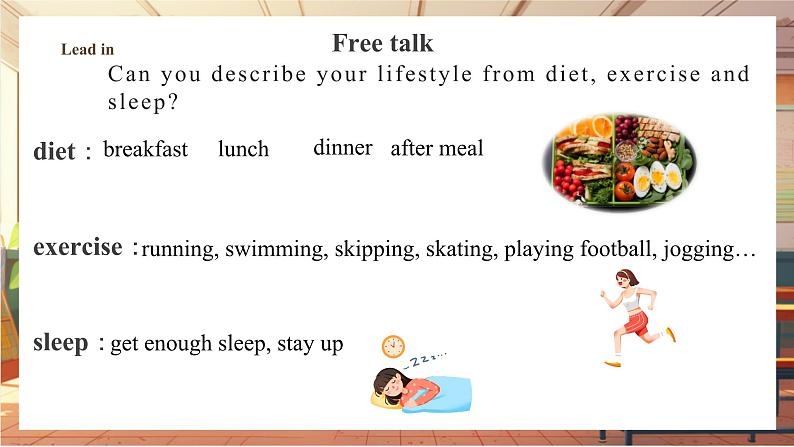 Lead in

Free talk

Can you describe your lifestyle from diet, exercise and sleep?

diet : breakfast lunch dinner after meal

exercise : running, swimming, skipping, skating, playing football, jogging…

sleep : get enough sleep, stay up

zzz...